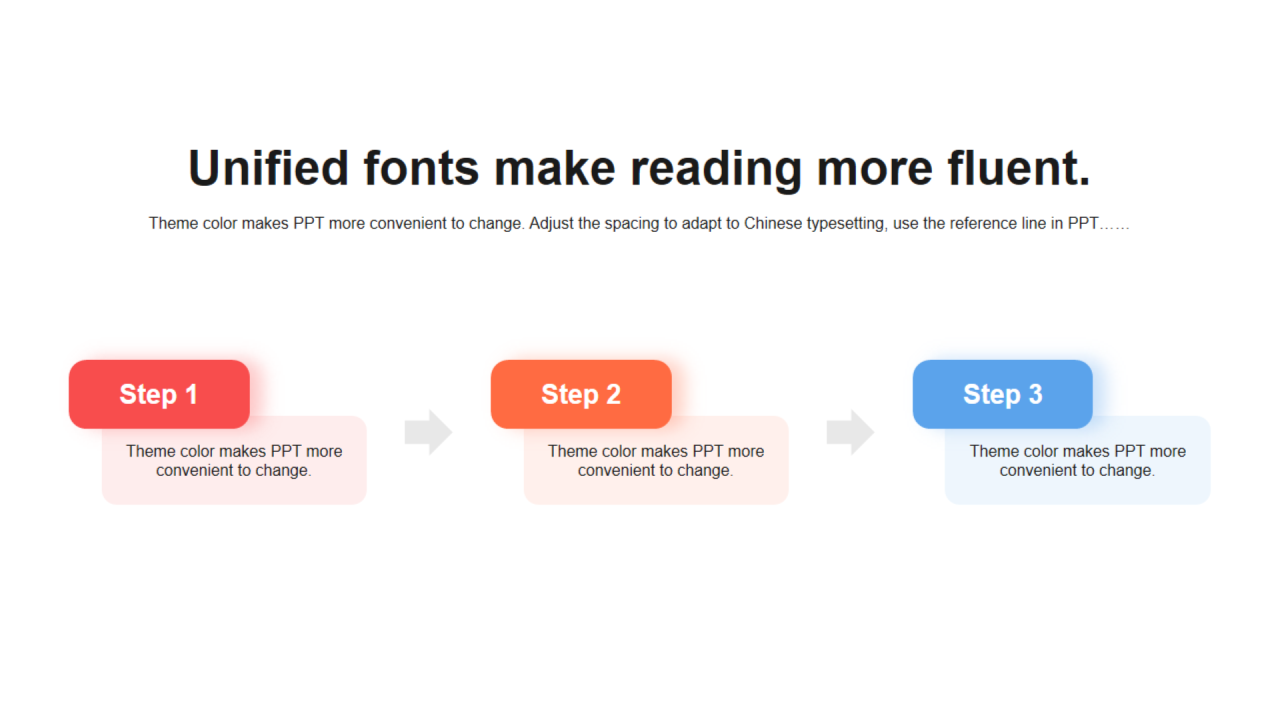 Unified fonts make reading more fluent.

Theme color makes PPT more convenient to change. Adjust the spacing to adapt to Chinese typesetting, use the reference line in PPT……

Step 1

Theme color makes PPT more convenient to change.

Step 2

Theme color makes PPT more convenient to change.

Step 3

Theme color makes PPT more convenient to change.